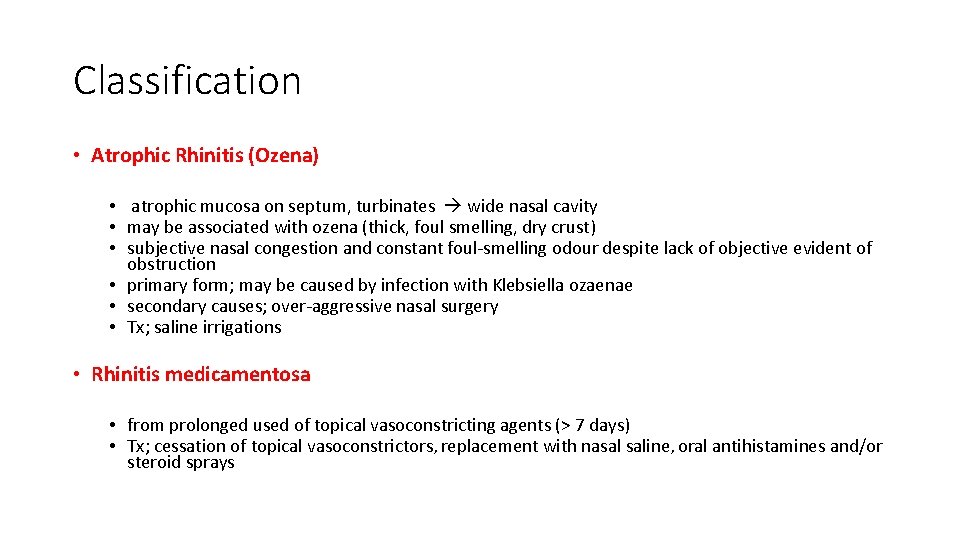 Classification

• Atrophic Rhinitis (Ozena)

• atrophic mucosa on septum, turbinates → wide nasal cavity
• may be associated with ozena (thick, foul smelling, dry crust)
• subjective nasal congestion and constant foul-smelling odour despite lack of objective evident of obstruction
• primary form; may be caused by infection with Klebsiella ozaenae
• secondary causes; over-aggressive nasal surgery
• Tx; saline irrigations

• Rhinitis medicamentosa

• from prolonged used of topical vasoconstricting agents (> 7 days)
• Tx; cessation of topical vasoconstrictors, replacement with nasal saline, oral antihistamines and/or steroid sprays